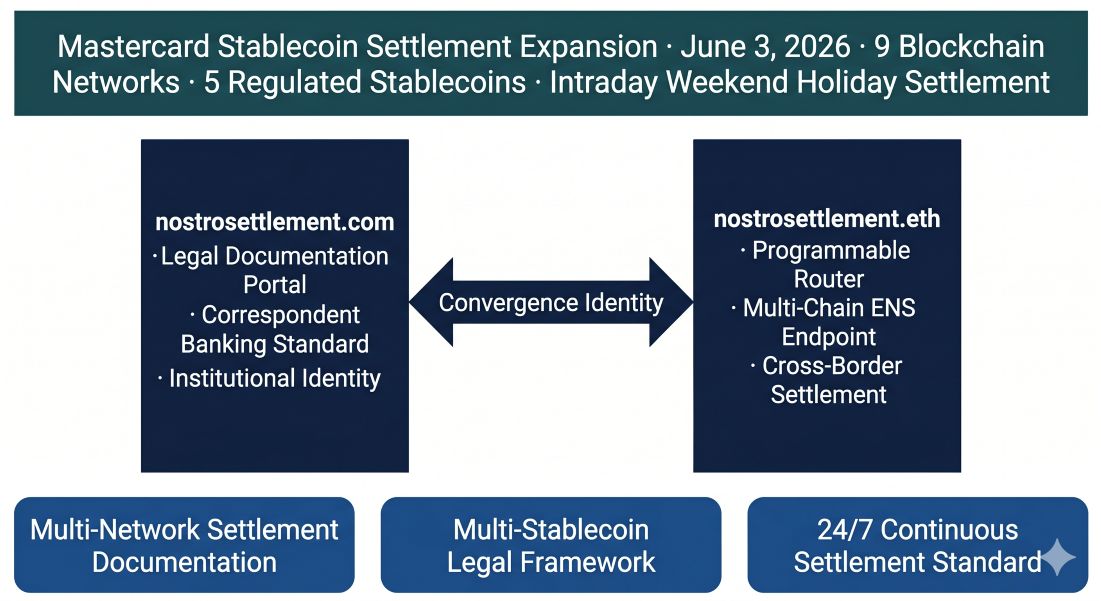 Mastercard Stablecoin Settlement Expansion · June 3, 2026 · 9 Blockchain Networks · 5 Regulated Stablecoins · Intraday Weekend Holiday Settlement

nostrosettlement.com
· Legal Documentation Portal
· Correspondent Banking Standard
· Institutional Identity

Convergence Identity

nostrosettlement.eth
· Programmable Router
· Multi-Chain ENS Endpoint
· Cross-Border Settlement

Multi-Network Settlement Documentation

Multi-Stablecoin Legal Framework

24/7 Continuous Settlement Standard